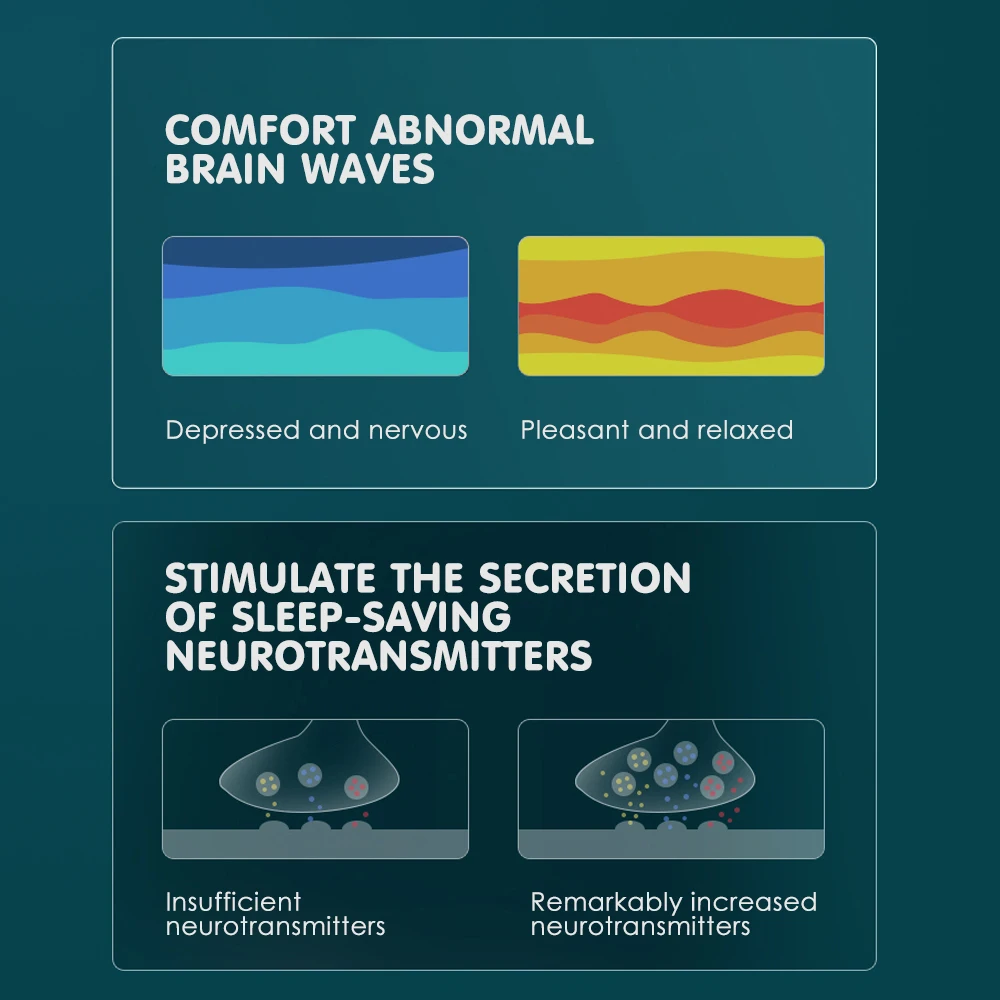 COMFORT ABNORMAL BRAIN WAVES

Depressed and nervous

Pleasant and relaxed

STIMULATE THE SECRETION OF SLEEP-SAVING NEUROTRANSMITTERS

Insufficient neurotransmitters

Remarkably increased neurotransmitters